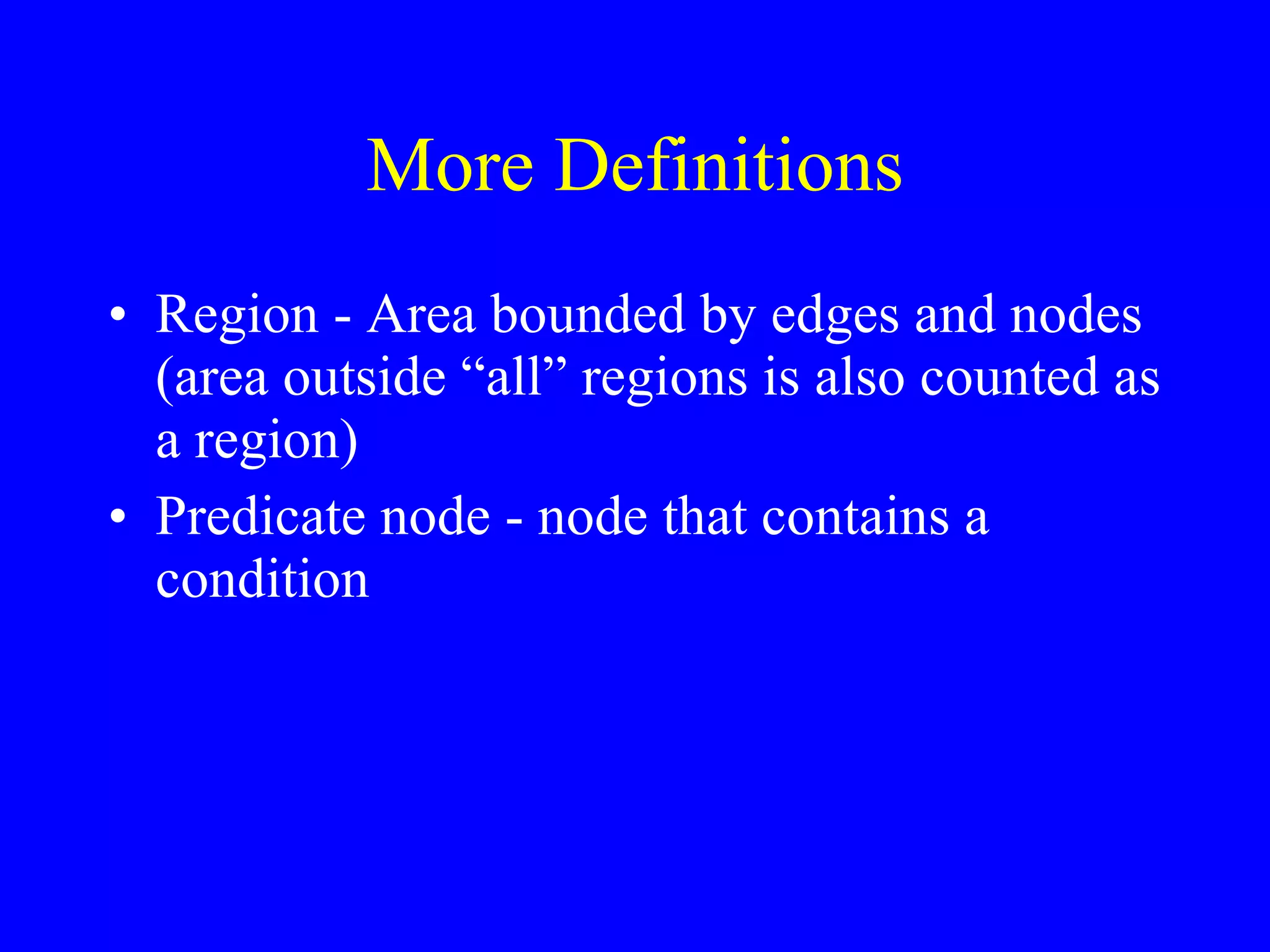 More Definitions

• Region - Area bounded by edges and nodes (area outside “all” regions is also counted as a region)

• Predicate node - node that contains a condition